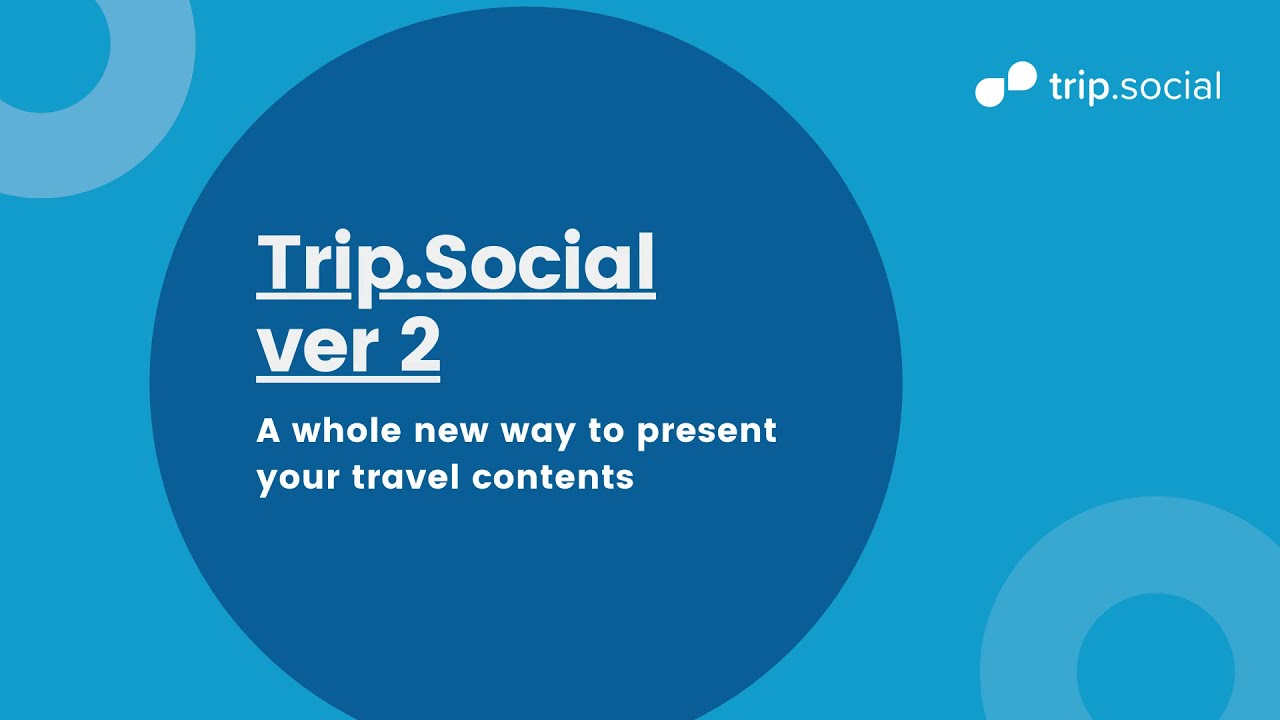 trip.social

Trip.Social ver 2

A whole new way to present your travel contents